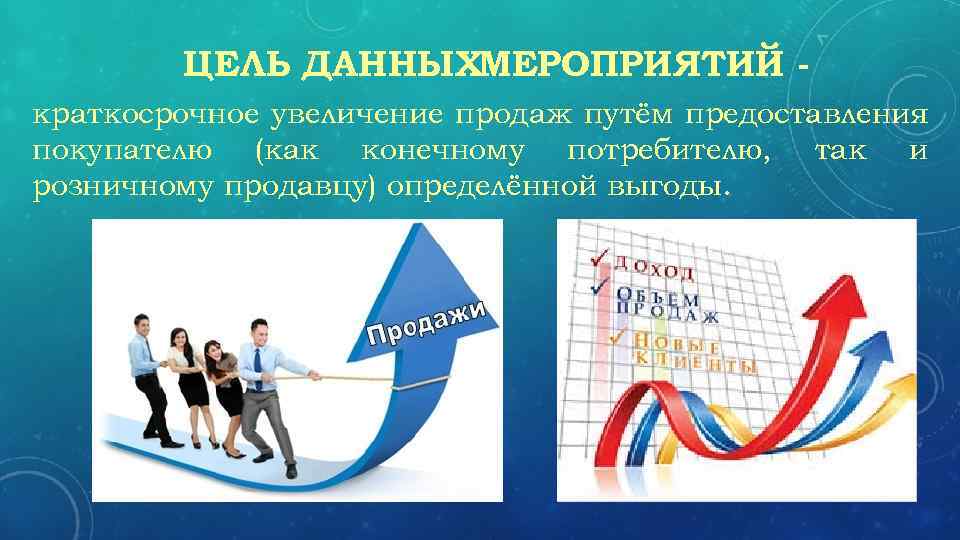 ЦЕЛЬ ДАННЫХМЕРОПРИЯТИЙ -

краткосрочное увеличение продаж путём предоставления покупателю (как конечному потребителю, так и розничному продавцу) определённой выгоды.

Продажи

ДОХОД

ОБЪЕМ ПРОДАЖ

НОВЫЕ КЛИЕНТЫ